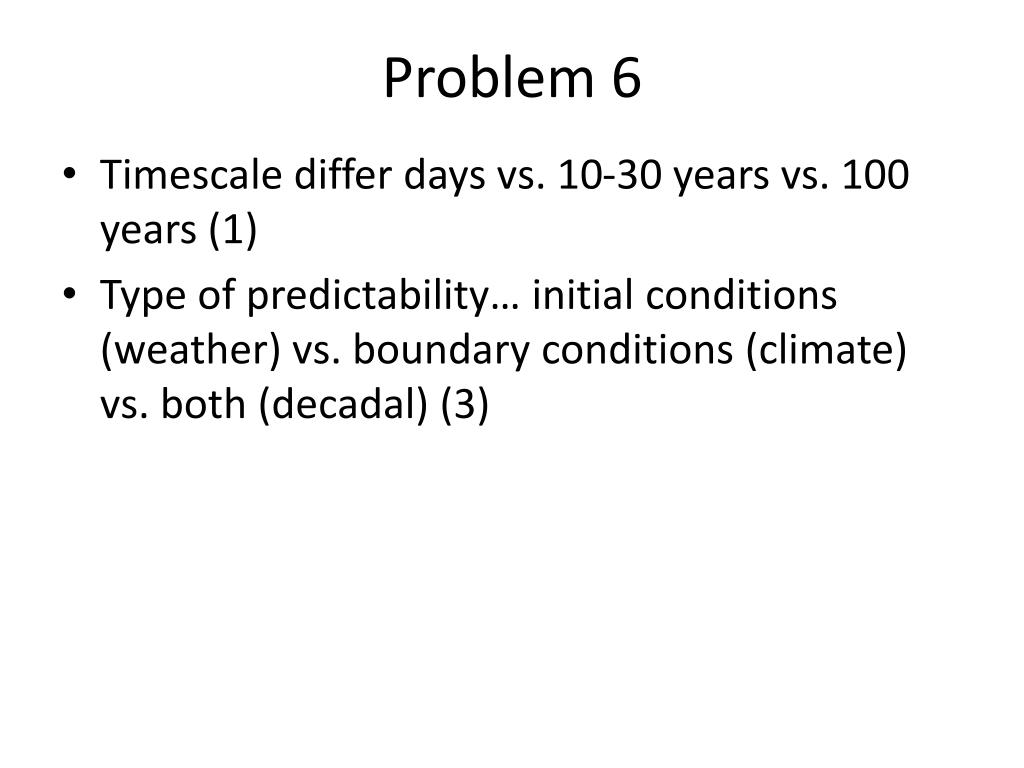 Problem 6

• Timescale differ days vs. 10-30 years vs. 100 years (1)
• Type of predictability… initial conditions (weather) vs. boundary conditions (climate) vs. both (decadal) (3)